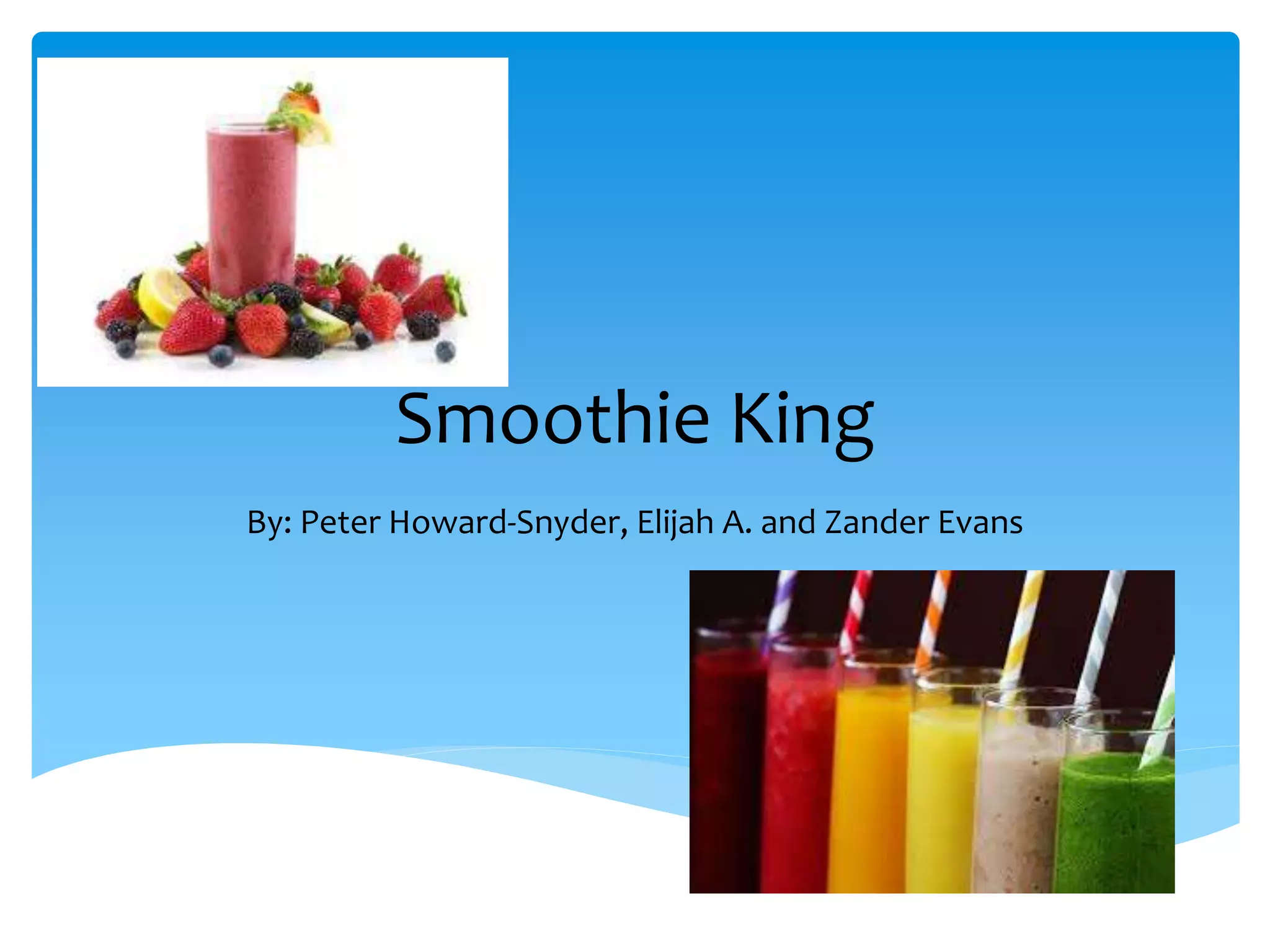 Smoothie King

By: Peter Howard-Snyder, Elijah A. and Zander Evans